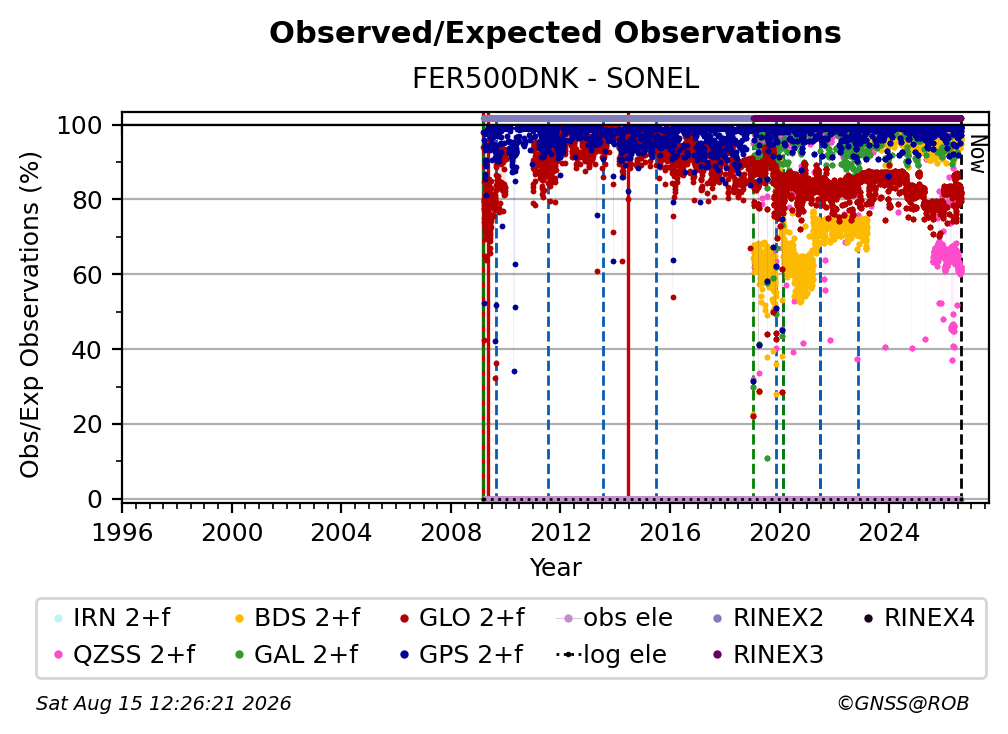 Observed/Expected Observations

FER500DNK - SONEL

Obs/Exp Observations (%)

100
80
60
40
20
0

Now

1996 2000 2004 2008 2012 2016 2020 2024

Year

IRN 2+f
QZSS 2+f
BDS 2+f
GAL 2+f
GLO 2+f
GPS 2+f
obs ele
log ele
RINEX2
RINEX3
RINEX4

Sat Aug 15 12:26:21 2026

©GNSS@ROB